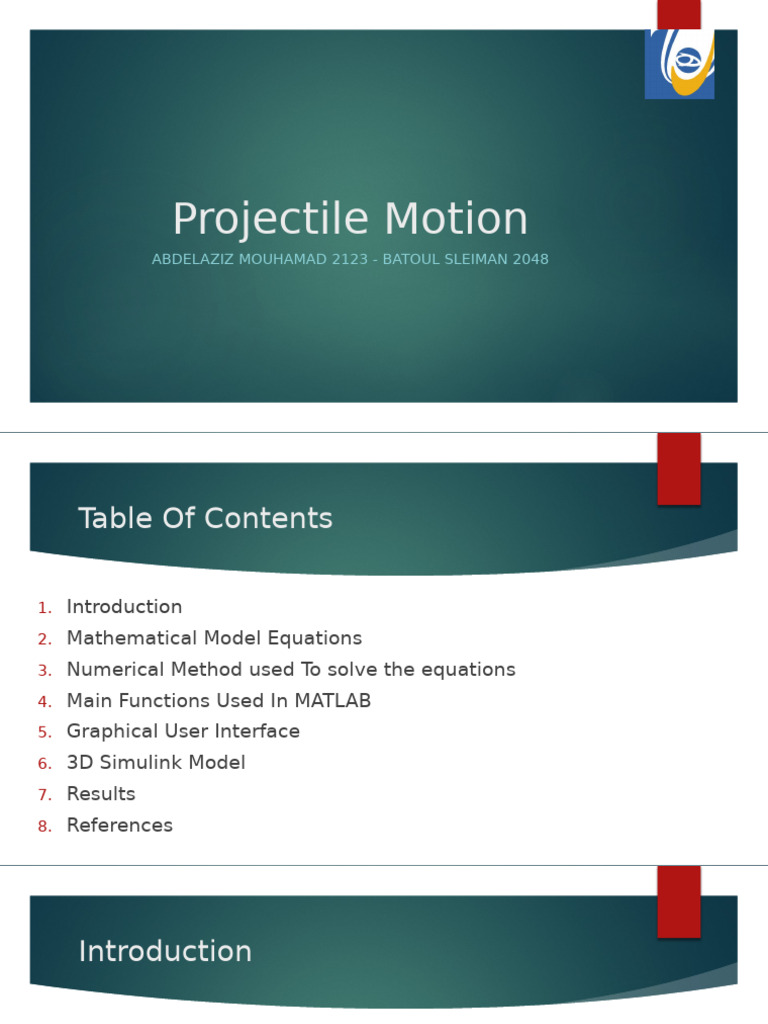 Projectile Motion

ABDELAZIZ MOUHAMAD 2123 - BATOUL SLEIMAN 2048

Table Of Contents

1. Introduction
2. Mathematical Model Equations
3. Numerical Method used To solve the equations
4. Main Functions Used In MATLAB
5. Graphical User Interface
6. 3D Simulink Model
7. Results
8. References

Introduction